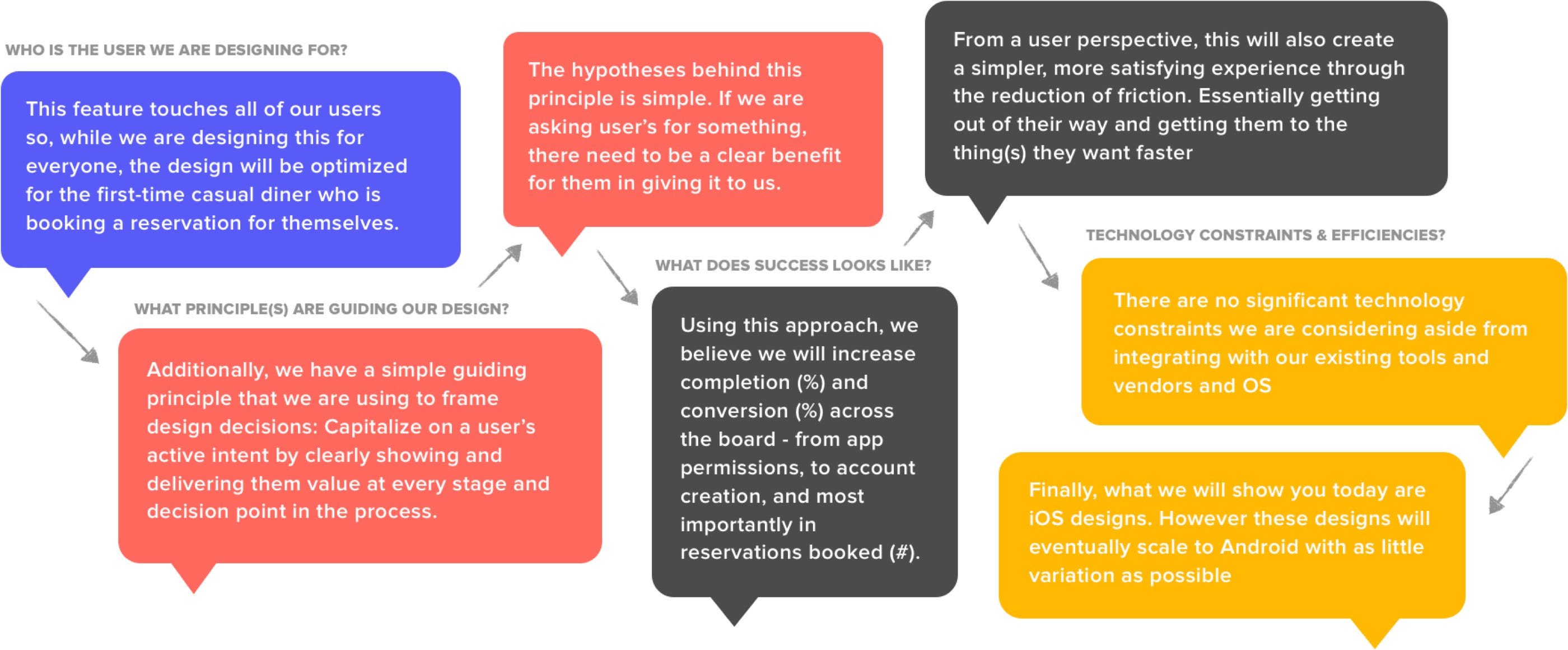 WHO IS THE USER WE ARE DESIGNING FOR?

This feature touches all of our users so, while we are designing this for everyone, the design will be optimized for the first-time casual diner who is booking a reservation for themselves.

WHAT PRINCIPLE(S) ARE GUIDING OUR DESIGN?

Additionally, we have a simple guiding principle that we are using to frame design decisions: Capitalize on a user's active intent by clearly showing and delivering them value at every stage and decision point in the process.

The hypotheses behind this principle is simple. If we are asking user's for something, there need to be a clear benefit for them in giving it to us.

WHAT DOES SUCCESS LOOKS LIKE?

Using this approach, we believe we will increase completion (%) and conversion (%) across the board - from app permissions, to account creation, and most importantly in reservations booked (#).

From a user perspective, this will also create a simpler, more satisfying experience through the reduction of friction. Essentially getting out of their way and getting them to the thing(s) they want faster

TECHNOLOGY CONSTRAINTS & EFFICIENCIES?

There are no significant technology constraints we are considering aside from integrating with our existing tools and vendors and OS

Finally, what we will show you today are iOS designs. However these designs will eventually scale to Android with as little variation as possible